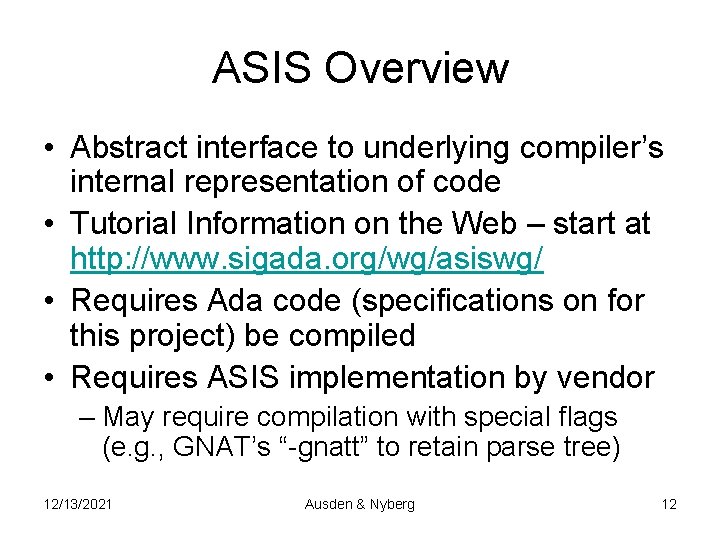 ASIS Overview

• Abstract interface to underlying compiler's internal representation of code
• Tutorial Information on the Web – start at http://www.sigada.org/wg/asiswg/
• Requires Ada code (specifications on for this project) be compiled
• Requires ASIS implementation by vendor
– May require compilation with special flags (e.g., GNAT's "-gnatt" to retain parse tree)

12/13/2021

Ausden & Nyberg

12